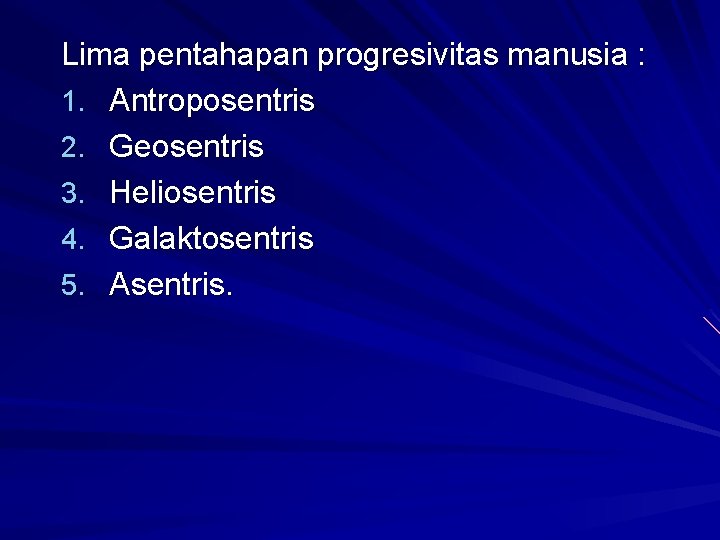 Lima pentahapan progresivitas manusia :

1. Antroposentris
2. Geosentris
3. Heliosentris
4. Galaktosentris
5. Asentris.